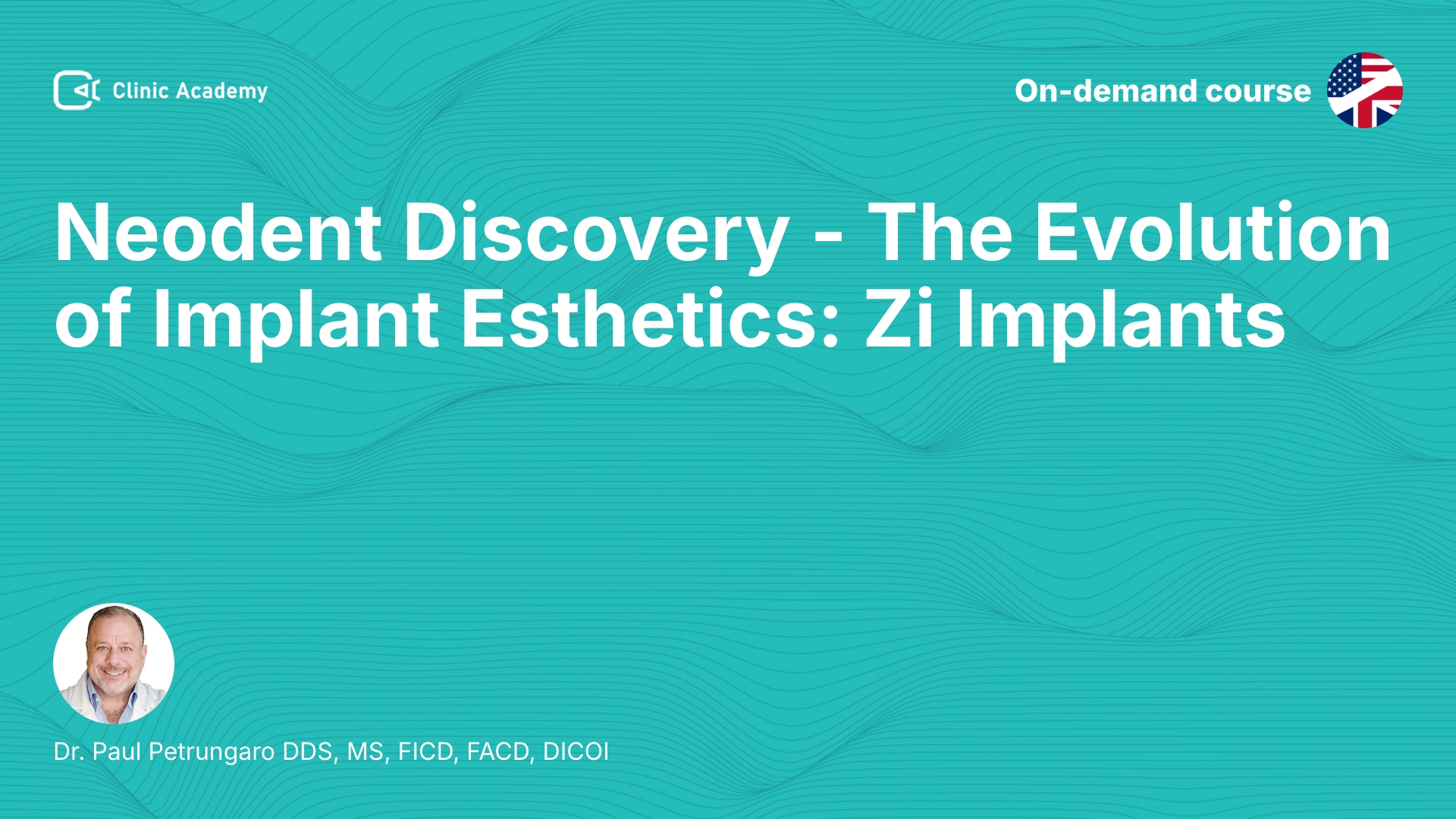 Clinic Academy

On-demand course

Neodent Discovery - The Evolution of Implant Esthetics: Zi Implants

Dr. Paul Petrungaro DDS, MS, FICD, FACD, DICOI